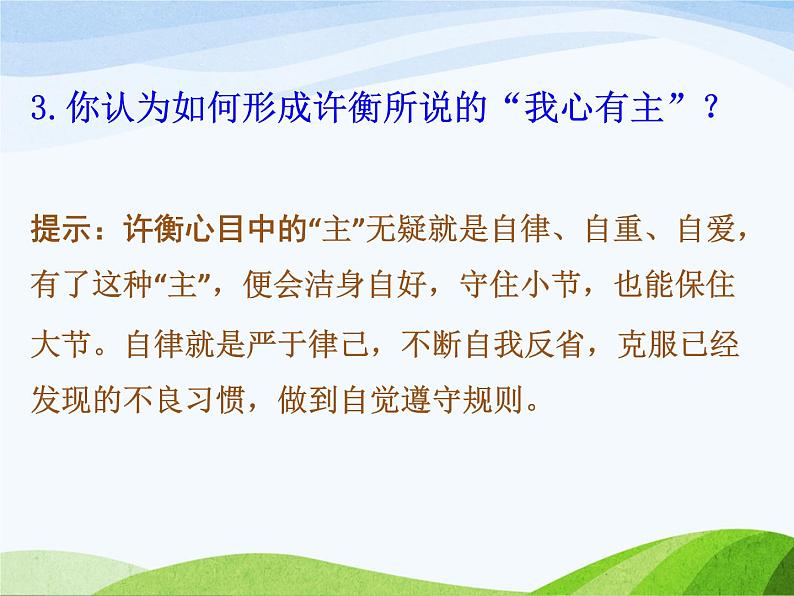 3.你认为如何形成许衡所说的“我心有主”？

提示：许衡心目中的“主”无疑就是自律、自重、自爱，有了这种“主”，便会洁身自好，守住小节，也能保住大节。自律就是严于律己，不断自我反省，克服已经发现的不良习惯，做到自觉遵守规则。